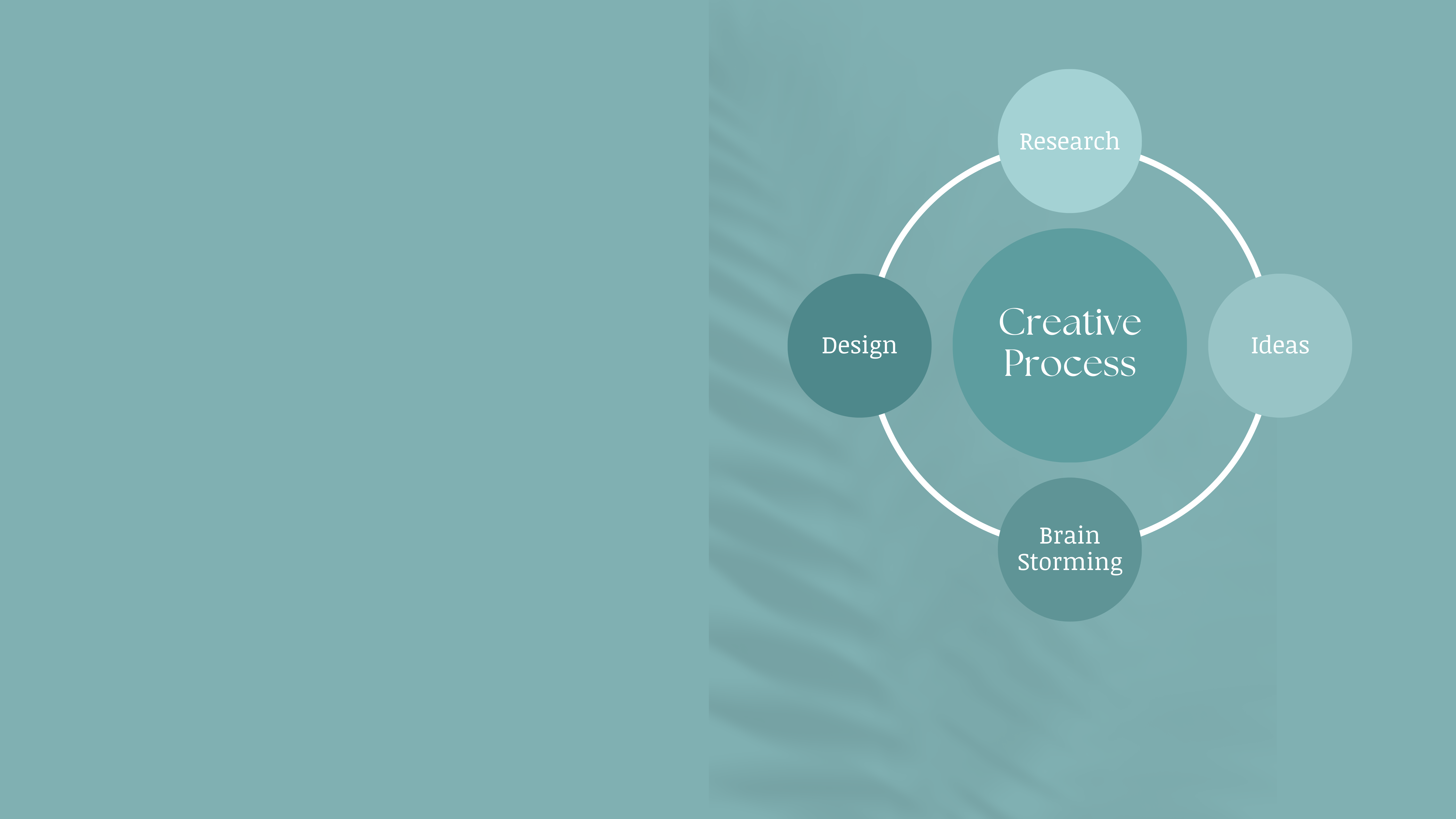 Research

Design

Creative Process

Ideas

Brain Storming